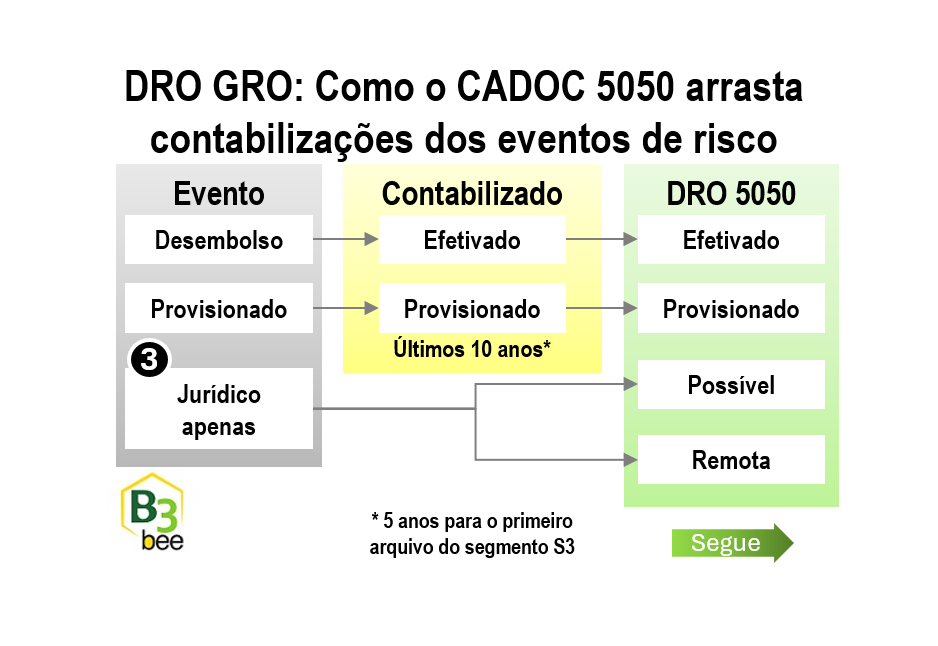 DRO GRO: Como o CADOC 5050 arrasta contabilizações dos eventos de risco

Evento
Desembolso
Provisionado
3
Jurídico apenas

Contabilizado
Efetivado
Provisionado
Últimos 10 anos*

DRO 5050
Efetivado
Provisionado
Possível
Remota

B3 bee

* 5 anos para o primeiro arquivo do segmento S3

Segue